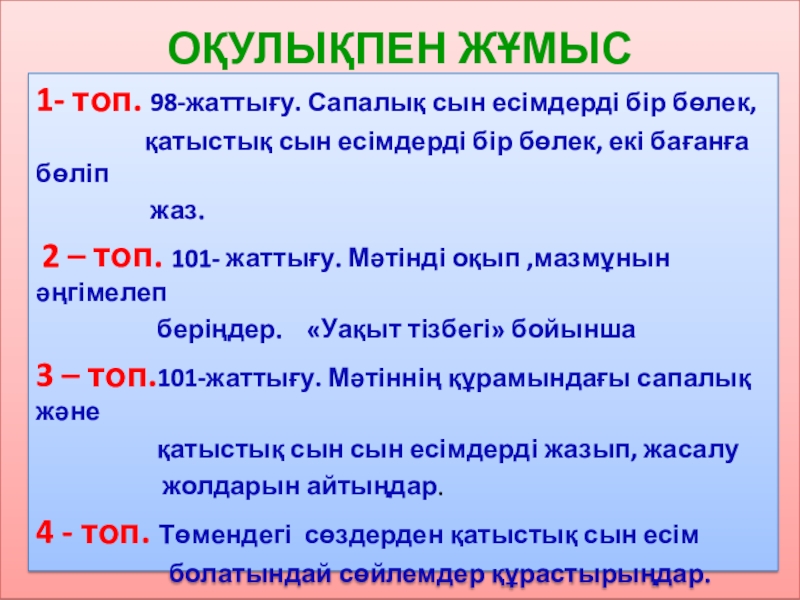 ОҚУЛЫҚПЕН ЖҰМЫС

1- топ. 98-жаттығу. Сапалық сын есімдерді бір бөлек, қатыстық сын есімдерді бір бөлек, екі бағанға бөліп жаз.

2 – топ. 101- жаттығу. Мәтінді оқып ,мазмұнын әңгімелеп беріңдер. «Уақыт тізбегі» бойынша

3 – топ.101-жаттығу. Мәтіннің құрамындағы сапалық және қатыстық сын сын есімдерді жазып, жасалу жолдарын айтыңдар.

4 - топ. Төмендегі сөздерден қатыстық сын есім болатындай сөйлемдер құрастырыңдар.